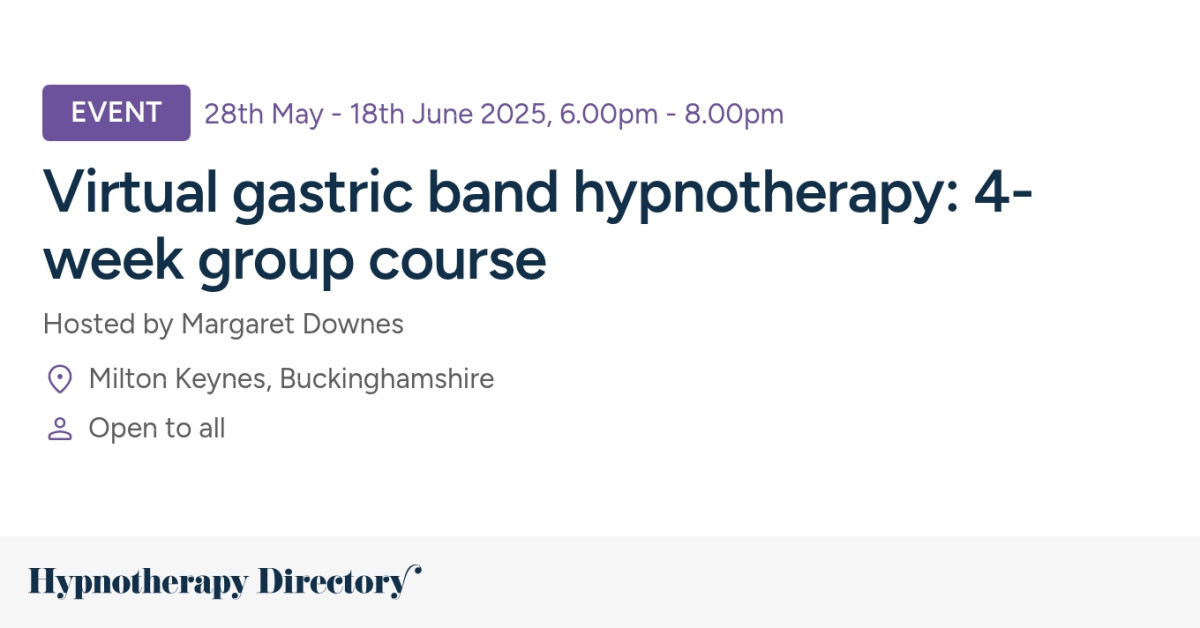 EVENT 28th May - 18th June 2025, 6.00pm - 8.00pm

Virtual gastric band hypnotherapy: 4-week group course

Hosted by Margaret Downes

Milton Keynes, Buckinghamshire

Open to all

Hypnotherapy Directory